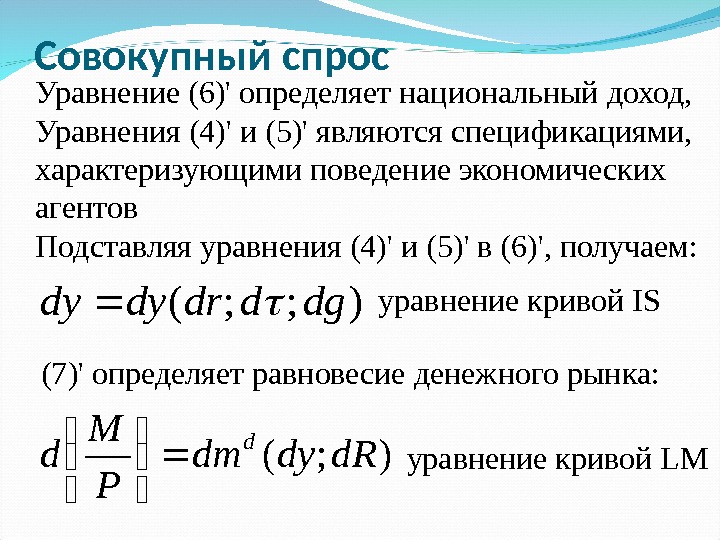 Совокупный спрос

Уравнение (6)' определяет национальный доход, Уравнения (4)' и (5)' являются спецификациями, характеризующими поведение экономических агентов

Подставляя уравнения (4)' и (5)' в (6)', получаем:

$dy = dy(dr; d\tau; dg)$ уравнение кривой IS

(7)' определяет равновесие денежного рынка:

$d\left(\frac{M}{P}\right) = dm^d(dy; dR)$ уравнение кривой LM